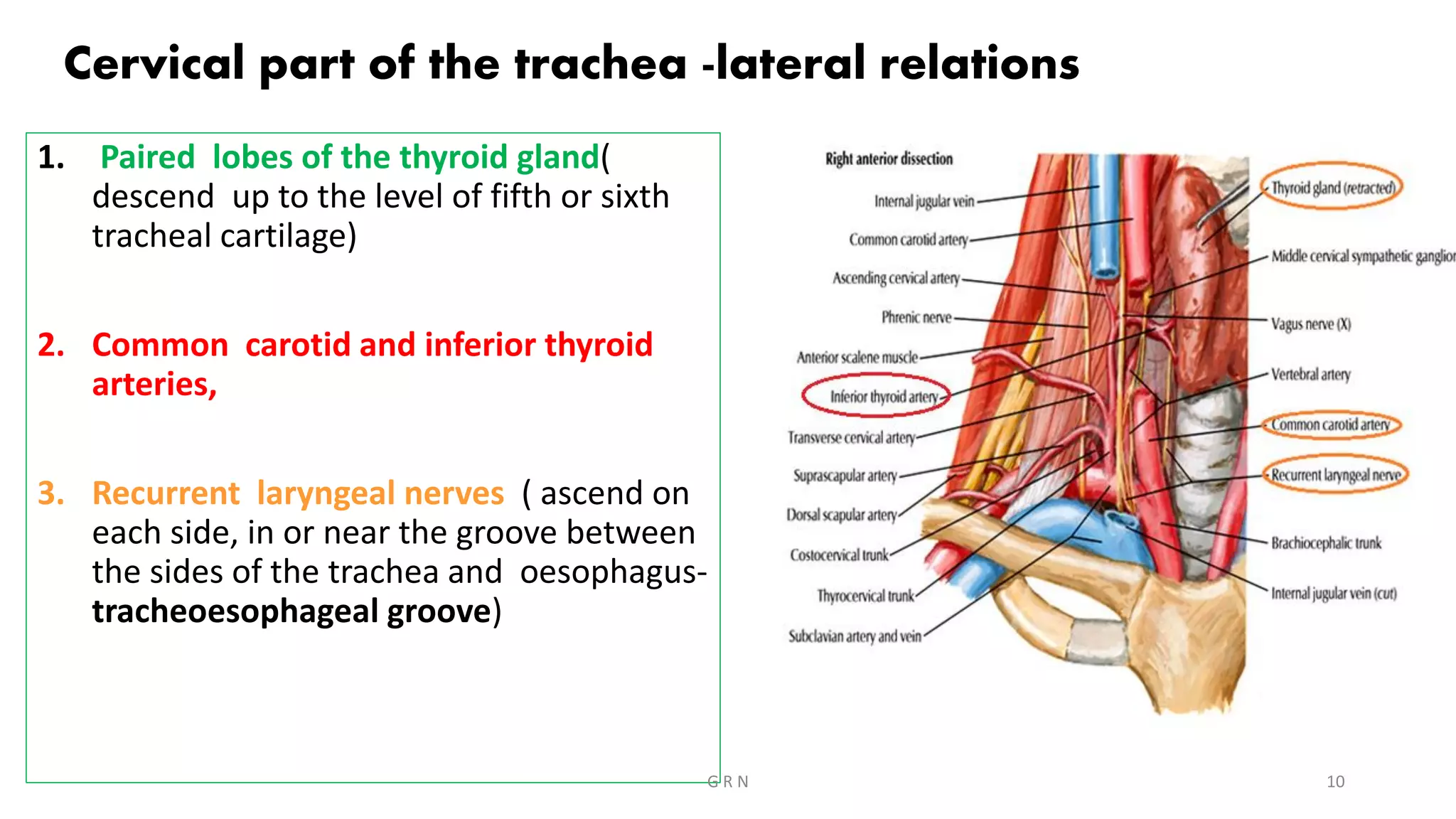 Cervical part of the trachea -lateral relations

1. Paired lobes of the thyroid gland( descend up to the level of fifth or sixth tracheal cartilage)

2. Common carotid and inferior thyroid arteries,

3. Recurrent laryngeal nerves ( ascend on each side, in or near the groove between the sides of the trachea and oesophagus- tracheoesophageal groove)

Right anterior dissection

Internal jugular vein
Common carotid artery
Ascending cervical artery
Phrenic nerve
Anterior scalene muscle
Inferior thyroid artery
Transverse cervical artery
Suprascapular artery
Dorsal scapular artery
Costocervical trunk
Thyrocervical trunk
Subclavian artery and vein

Thyroid gland (retracted)
Middle cervical sympathetic ganglion
Vagus nerve (X)
Vertebral artery
Common carotid artery
Recurrent laryngeal nerve
Brachiocephalic trunk
Internal jugular vein (cut)

G R N

10